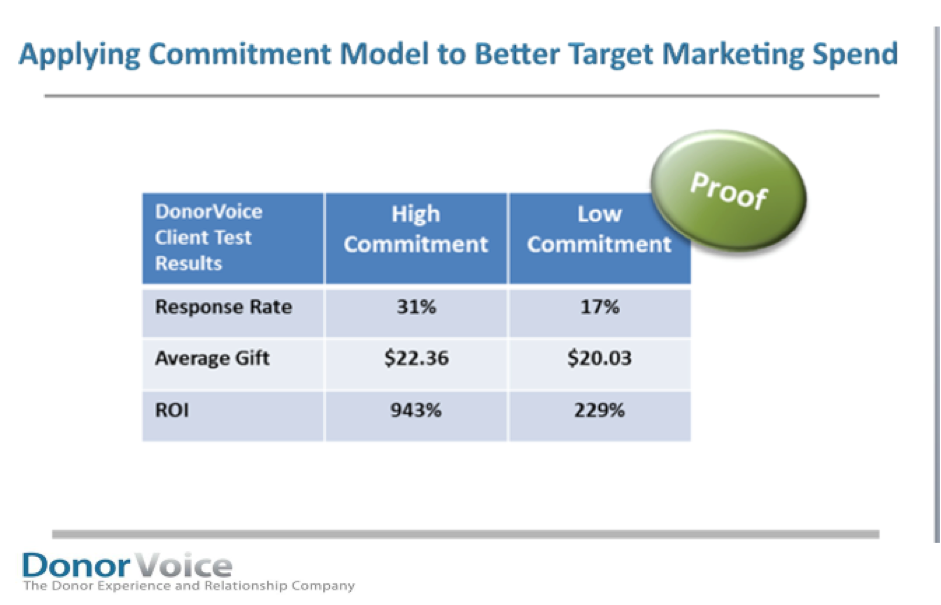 Applying Commitment Model to Better Target Marketing Spend

Proof

| DonorVoice Client Test Results | High Commitment | Low Commitment |
|---|---|---|
| Response Rate | 31% | 17% |
| Average Gift | \$22.36 | \$20.03 |
| ROI | 943% | 229% |

DonorVoice
The Donor Experience and Relationship Company